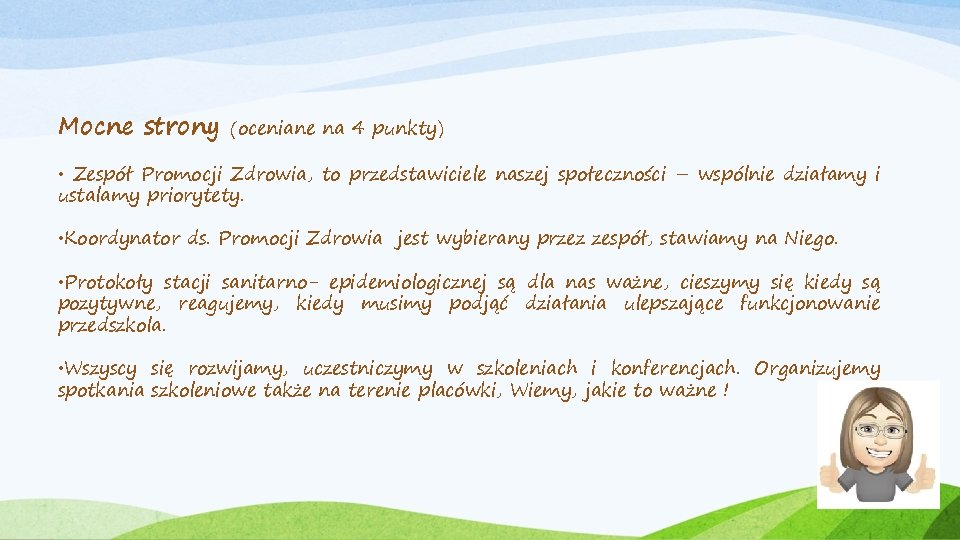 Mocne strony (oceniane na 4 punkty)

• Zespół Promocji Zdrowia, to przedstawiciele naszej społeczności – wspólnie działamy i ustalamy priorytety.

•Koordynator ds. Promocji Zdrowia jest wybierany przez zespół, stawiamy na Niego.

•Protokoły stacji sanitarno- epidemiologicznej są dla nas ważne, cieszymy się kiedy są pozytywne, reagujemy, kiedy musimy podjąć działania ulepszające funkcjonowanie przedszkola.

•Wszyscy się rozwijamy, uczestniczymy w szkoleniach i konferencjach. Organizujemy spotkania szkoleniowe także na terenie placówki, Wiemy, jakie to ważne !